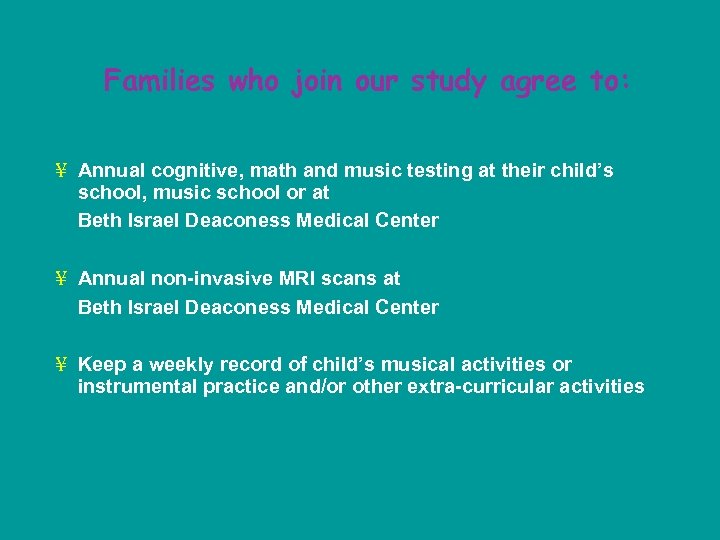 Families who join our study agree to:

¥ Annual cognitive, math and music testing at their child's school, music school or at
Beth Israel Deaconess Medical Center

¥ Annual non-invasive MRI scans at
Beth Israel Deaconess Medical Center

¥ Keep a weekly record of child's musical activities or instrumental practice and/or other extra-curricular activities